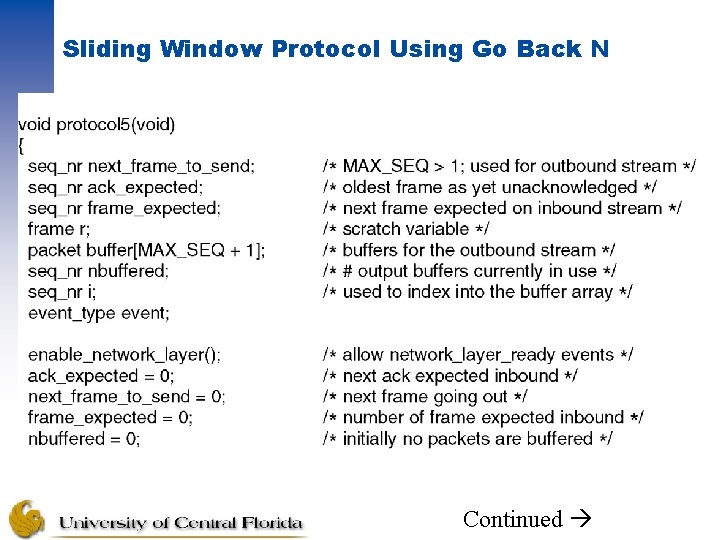 Sliding Window Protocol Using Go Back N

void protocol5(void)
{
seq_nr next_frame_to_send; /* MAX_SEQ > 1; used for outbound stream */
seq_nr ack_expected; /* oldest frame as yet unacknowledged */
seq_nr frame_expected; /* next frame expected on inbound stream */
frame r; /* scratch variable */
packet buffer[MAX_SEQ + 1]; /* buffers for the outbound stream */
seq_nr nbuffered; /* # output buffers currently in use */
seq_nr i; /* used to index into the buffer array */
event_type event;

enable_network_layer(); /* allow network_layer_ready events */
ack_expected = 0; /* next ack expected inbound */
next_frame_to_send = 0; /* next frame going out */
frame_expected = 0; /* number of frame expected inbound */
nbuffered = 0; /* initially no packets are buffered */

University of Central Florida

Continued →